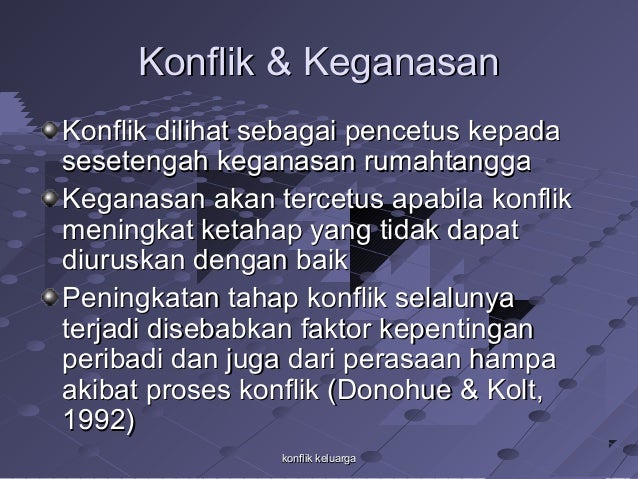 Konflik & Keganasan

Konflik dilihat sebagai pencetus kepada sesetengah keganasan rumahtangga

Keganasan akan tercetus apabila konflik meningkat ketahap yang tidak dapat diuruskan dengan baik

Peningkatan tahap konflik selalunya terjadi disebabkan faktor kepentingan peribadi dan juga dari perasaan hampa akibat proses konflik (Donohue & Kolt, 1992)

konflik keluarga